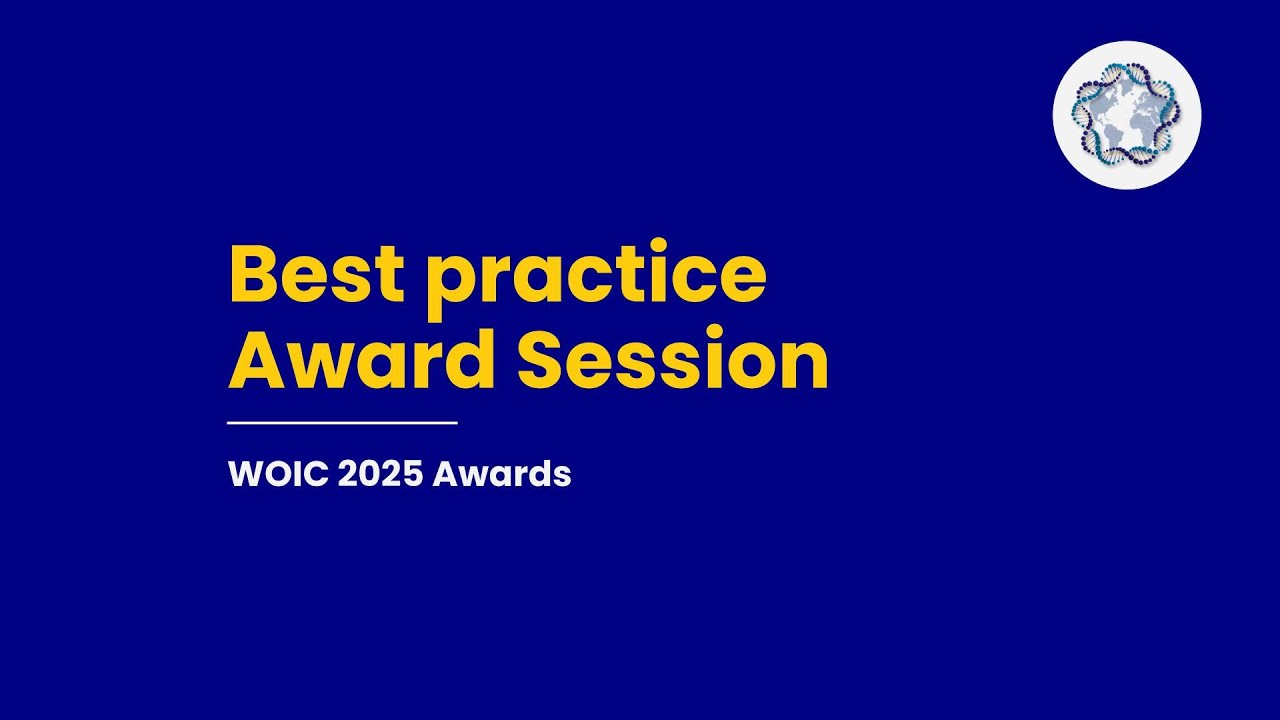 Best practice
Award Session

WOIC 2025 Awards